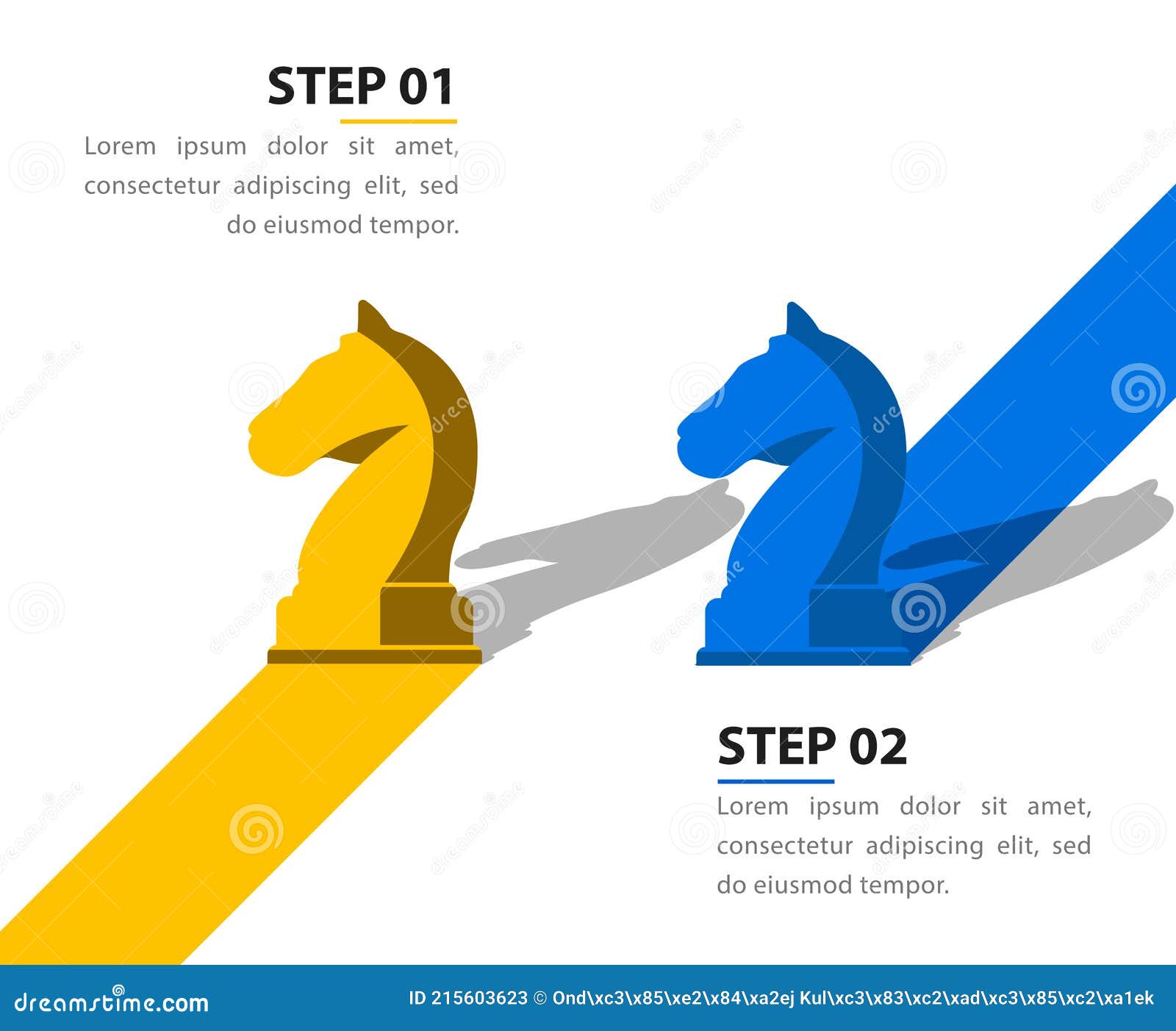 STEP 01

Lorem ipsum dolor sit amet, consectetur adipiscing elit, sed do eiusmod tempor.

STEP 02

Lorem ipsum dolor sit amet, consectetur adipiscing elit, sed do eiusmod tempor.

dreamstime.com

ID 215603623 © Ond\xc3\x85\xe2\x84\xa2ej Kul\xc3\x83\xc2\xad\xc3\x85\xc2\xa1ek